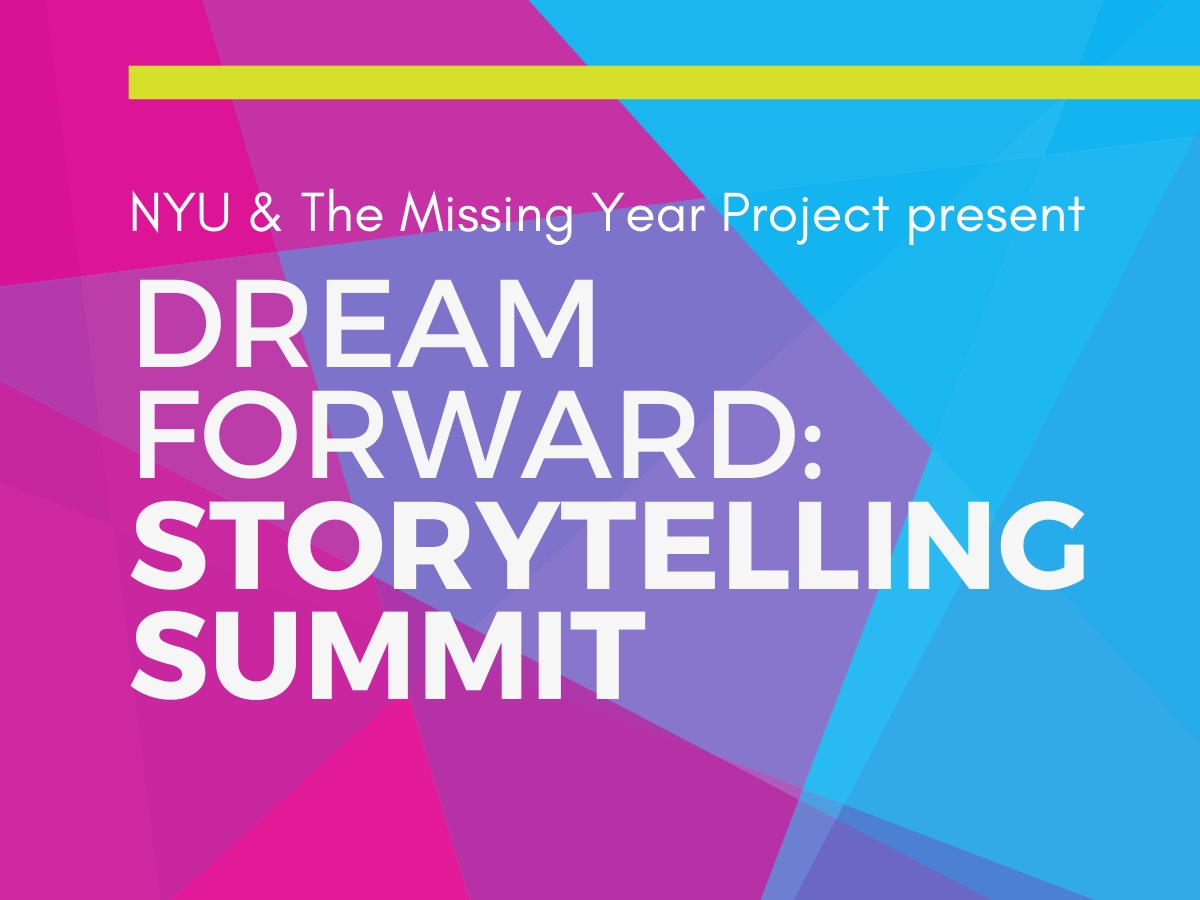 NYU & The Missing Year Project present

DREAM FORWARD: STORYTELLING SUMMIT